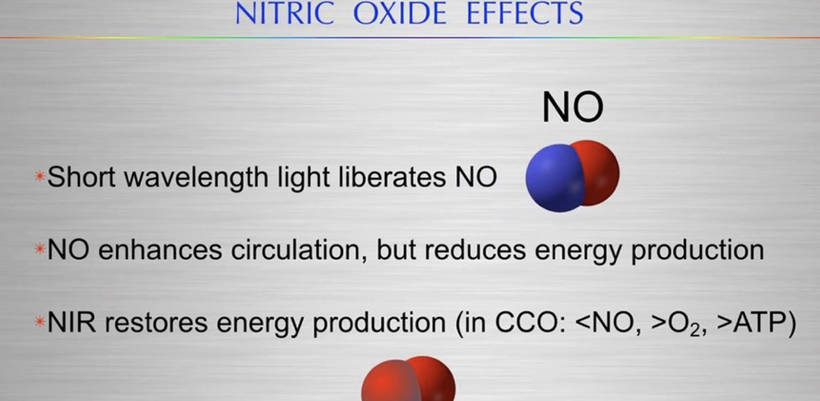 NITRIC OXIDE EFFECTS

NO

*Short wavelength light liberates NO

*NO enhances circulation, but reduces energy production

*NIR restores energy production (in CCO: <NO, >$O_2$, >ATP)